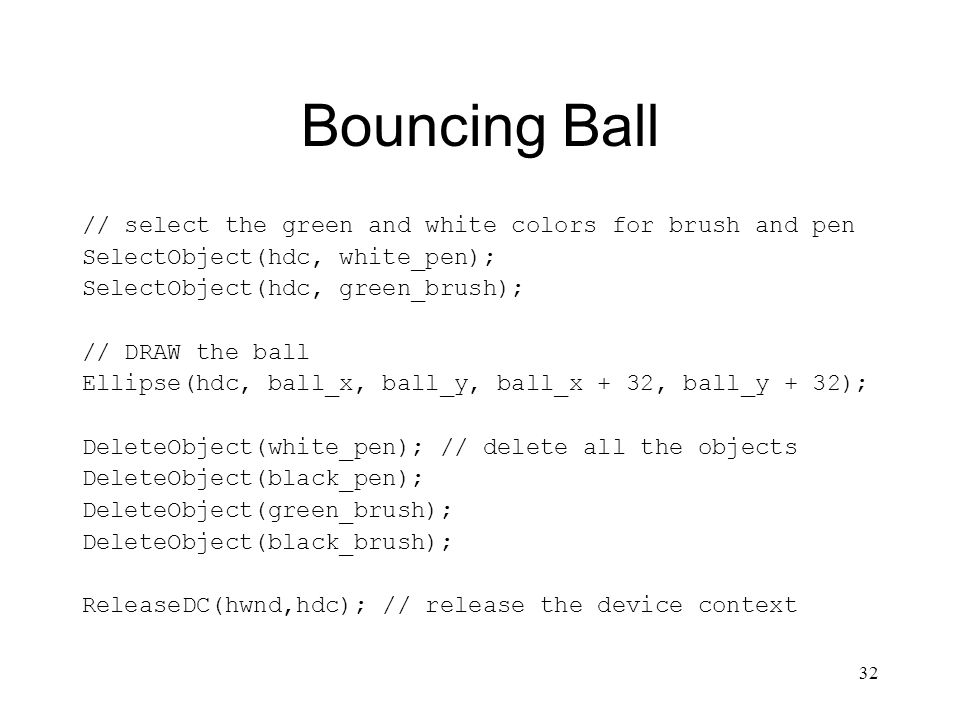 Bouncing Ball

// select the green and white colors for brush and pen
SelectObject(hdc, white_pen);
SelectObject(hdc, green_brush);

// DRAW the ball
Ellipse(hdc, ball_x, ball_y, ball_x + 32, ball_y + 32);

DeleteObject(white_pen); // delete all the objects
DeleteObject(black_pen);
DeleteObject(green_brush);
DeleteObject(black_brush);

ReleaseDC(hwnd,hdc); // release the device context

32